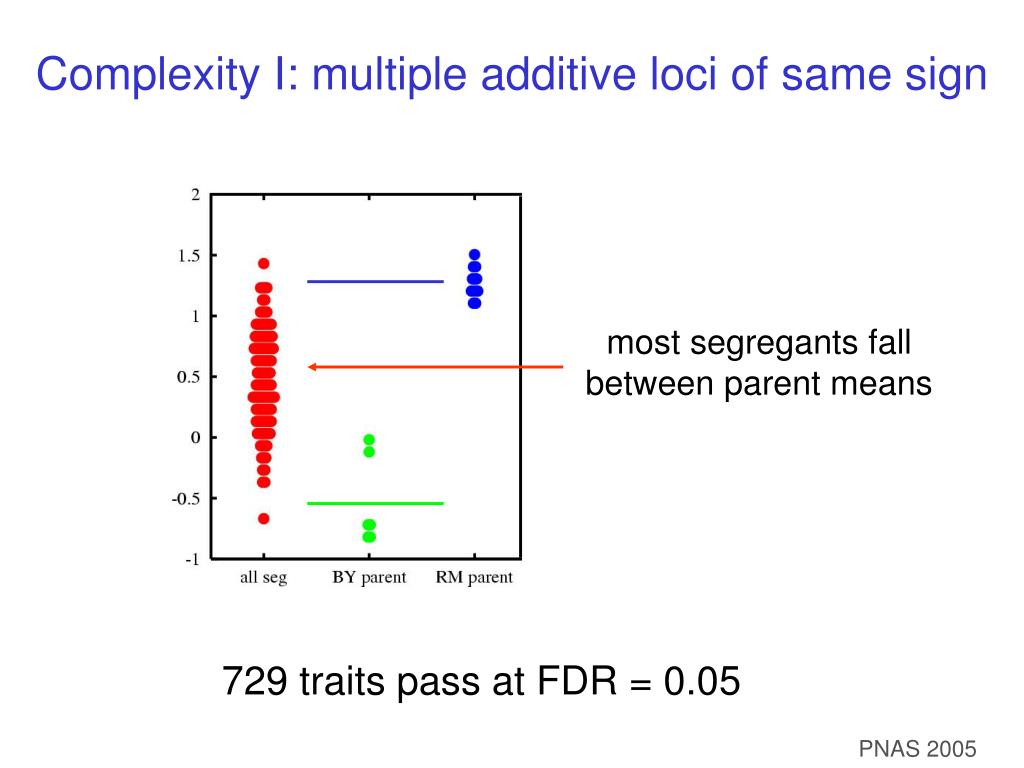 Complexity I: multiple additive loci of same sign

2
1.5
1
0.5
0
-0.5
-1

all seg
BY parent
RM parent

most segregants fall between parent means

729 traits pass at FDR = 0.05

PNAS 2005